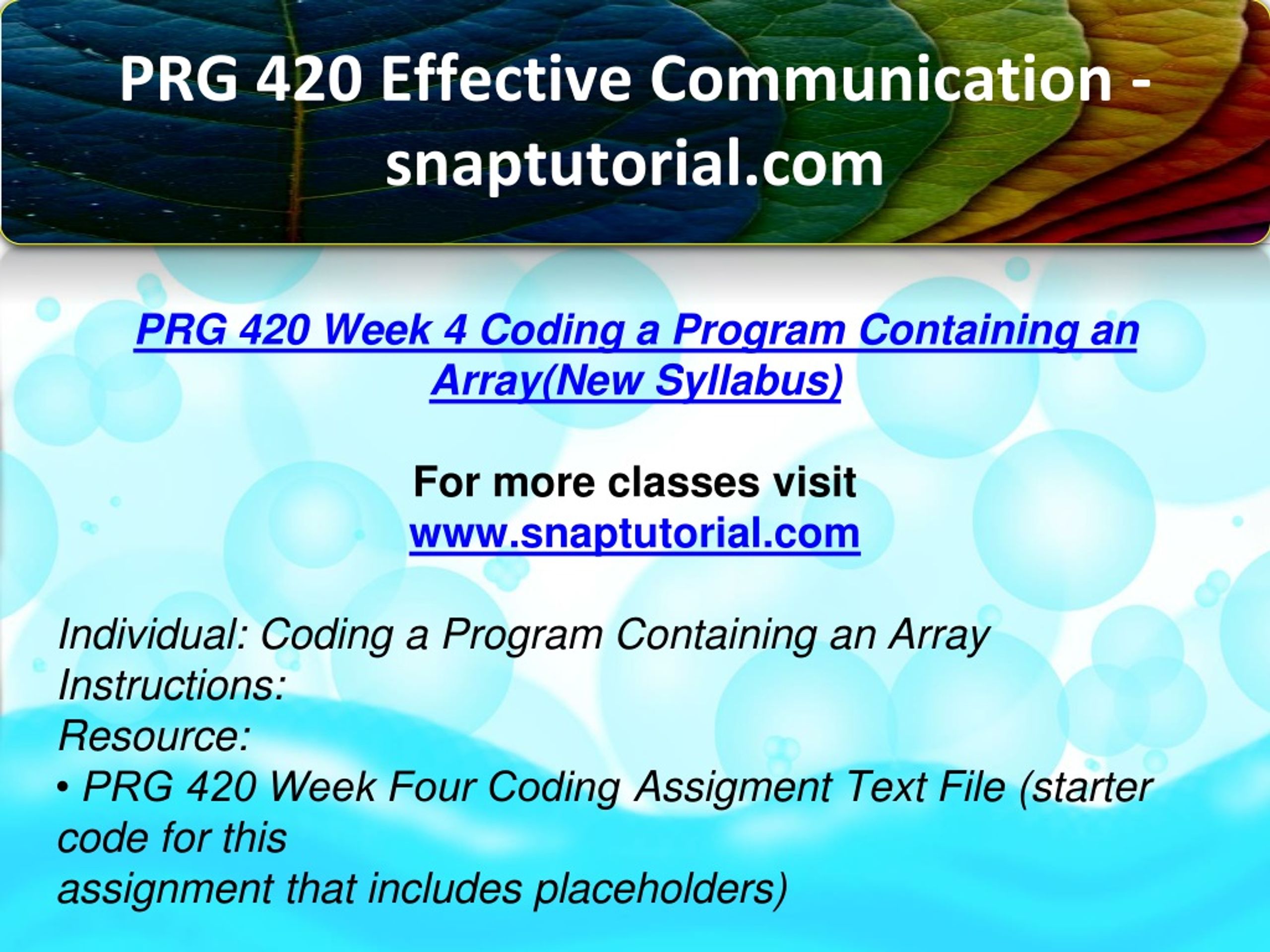 PRG 420 Effective Communication - snaptutorial.com

PRG 420 Week 4 Coding a Program Containing an Array(New Syllabus)

For more classes visit
www.snaptutorial.com

Individual: Coding a Program Containing an Array
Instructions:
Resource:
• PRG 420 Week Four Coding Assigment Text File (starter code for this
assignment that includes placeholders)